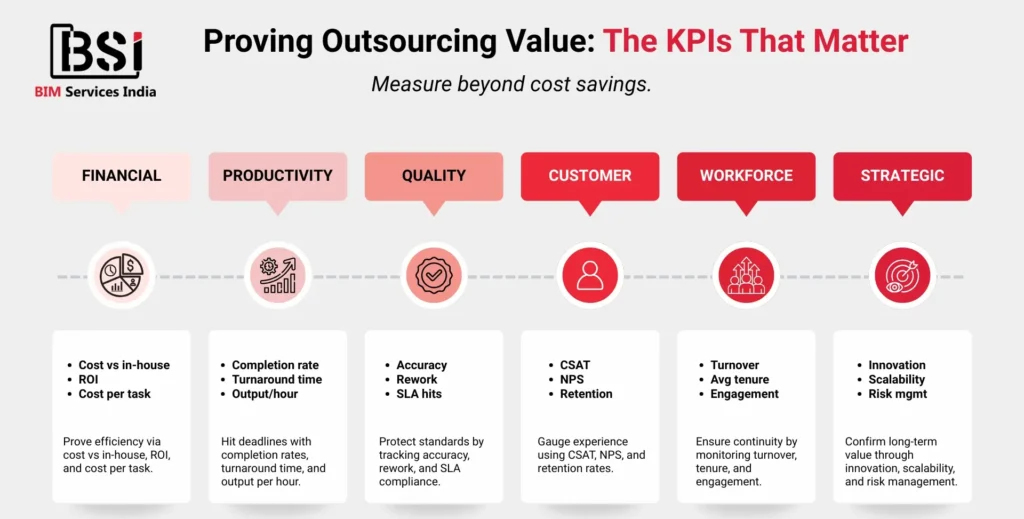 BSI
BIM Services India

Proving Outsourcing Value: The KPIs That Matter

Measure beyond cost savings.

FINANCIAL

- Cost vs in-house
- ROI
- Cost per task

Prove efficiency via cost vs in-house, ROI, and cost per task.

PRODUCTIVITY

- Completion rate
- Turnaround time
- Output/hour

Hit deadlines with completion rates, turnaround time, and output per hour.

QUALITY

- Accuracy
- Rework
- SLA hits

Protect standards by tracking accuracy, rework, and SLA compliance.

CUSTOMER

- CSAT
- NPS
- Retention

Gauge experience using CSAT, NPS, and retention rates.

WORKFORCE

- Turnover
- Avg tenure
- Engagement

Ensure continuity by monitoring turnover, tenure, and engagement.

STRATEGIC

- Innovation
- Scalability
- Risk mgmt

Confirm long-term value through innovation, scalability, and risk management.